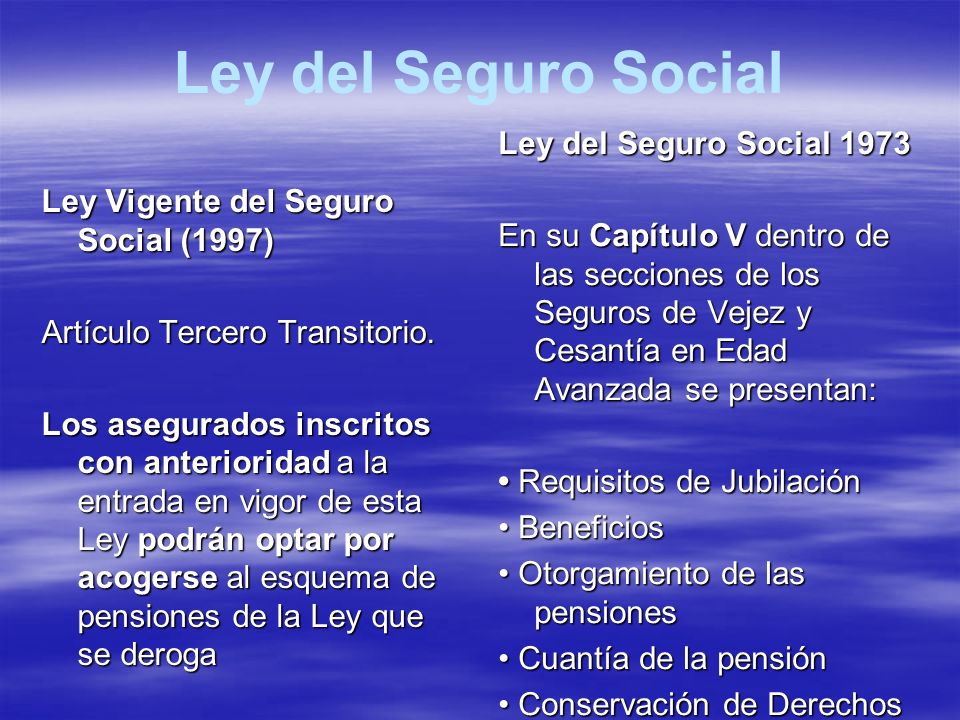 Ley del Seguro Social

Ley Vigente del Seguro Social (1997)

Artículo Tercero Transitorio.

Los asegurados inscritos con anterioridad a la entrada en vigor de esta Ley podrán optar por acogerse al esquema de pensiones de la Ley que se deroga

Ley del Seguro Social 1973

En su Capítulo V dentro de las secciones de los Seguros de Vejez y Cesantía en Edad Avanzada se presentan:

• Requisitos de Jubilación
• Beneficios
• Otorgamiento de las pensiones
• Cuantía de la pensión
• Conservación de Derechos